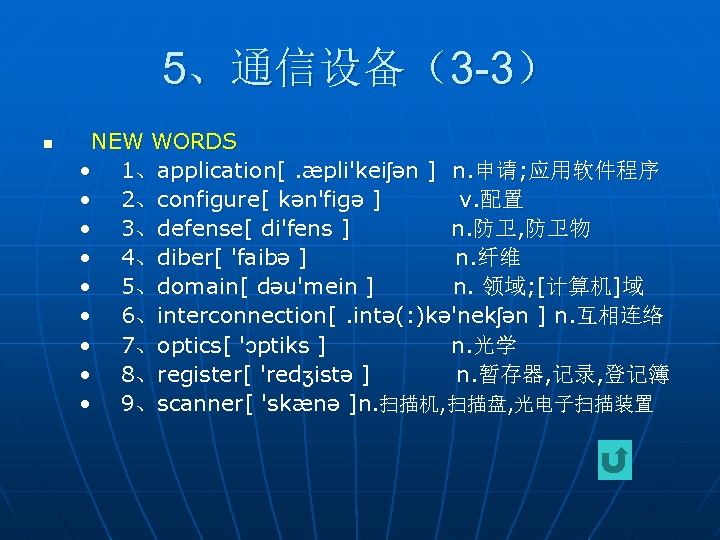 5、通信设备（3-3）

NEW WORDS

- 1、application[ .æpli'keiʃən ] n.申请;应用软件程序
- 2、configure[ kən'figə ] v.配置
- 3、defense[ di'fens ] n.防卫,防卫物
- 4、diber[ 'faibə ] n.纤维
- 5、domain[ dəu'mein ] n. 领域;[计算机]域
- 6、interconnection[ .intə(:)kə'nekʃən ] n.互相连络
- 7、optics[ 'ɔptiks ] n.光学
- 8、register[ 'redʒistə ] n.暂存器,记录,登记簿
- 9、scanner[ 'skænə ]n.扫描机,扫描盘,光电子扫描装置